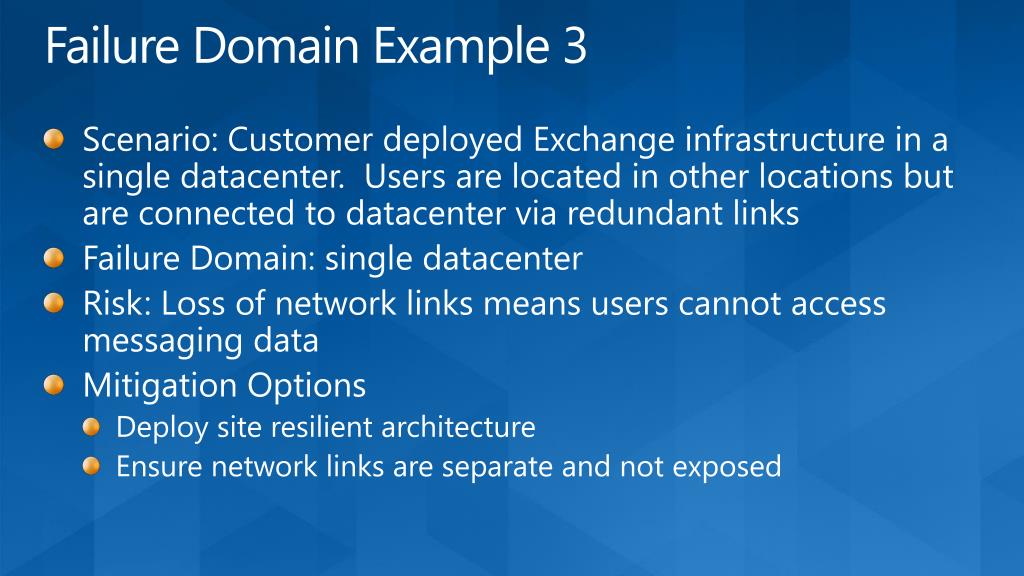 Failure Domain Example 3

Scenario: Customer deployed Exchange infrastructure in a single datacenter.  Users are located in other locations but are connected to datacenter via redundant links

Failure Domain: single datacenter

Risk: Loss of network links means users cannot access messaging data

Mitigation Options

Deploy site resilient architecture

Ensure network links are separate and not exposed